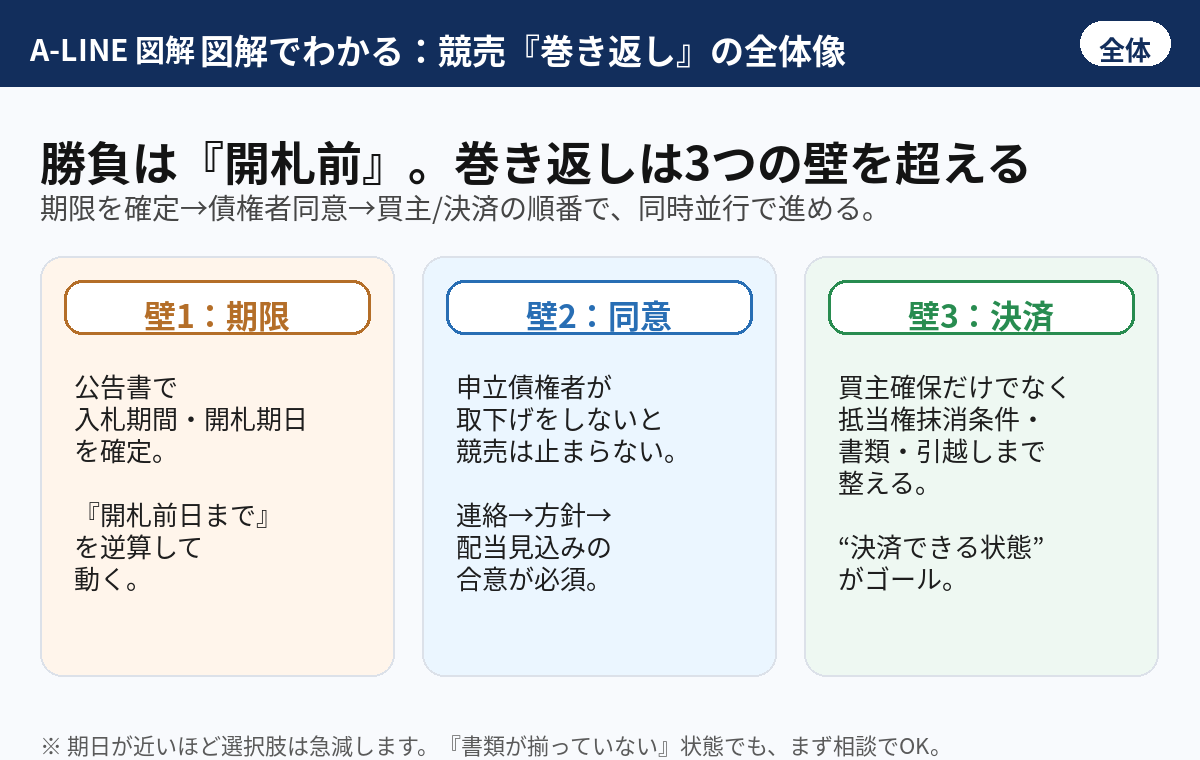 A-LINE 図解 図解でわかる：競売『巻き返し』の全体像

全体

勝負は『開札前』。巻き返しは3つの壁を超える

期限を確定→債権者同意→買主/決済の順番で、同時並行で進める。

壁1：期限

公告書で入札期間・開札期日を確定。

『開札前日まで』を逆算して動く。

壁2：同意

申立債権者が取下げをしないと競売は止まらない。

連絡→方針→配当見込みの合意が必須。

壁3：決済

買主確保だけでなく抵当権抹消条件・書類・引越しまで整える。

“決済できる状態”がゴール。

※ 期日が近いほど選択肢は急減します。『書類が揃っていない』状態でも、まず相談でOK。